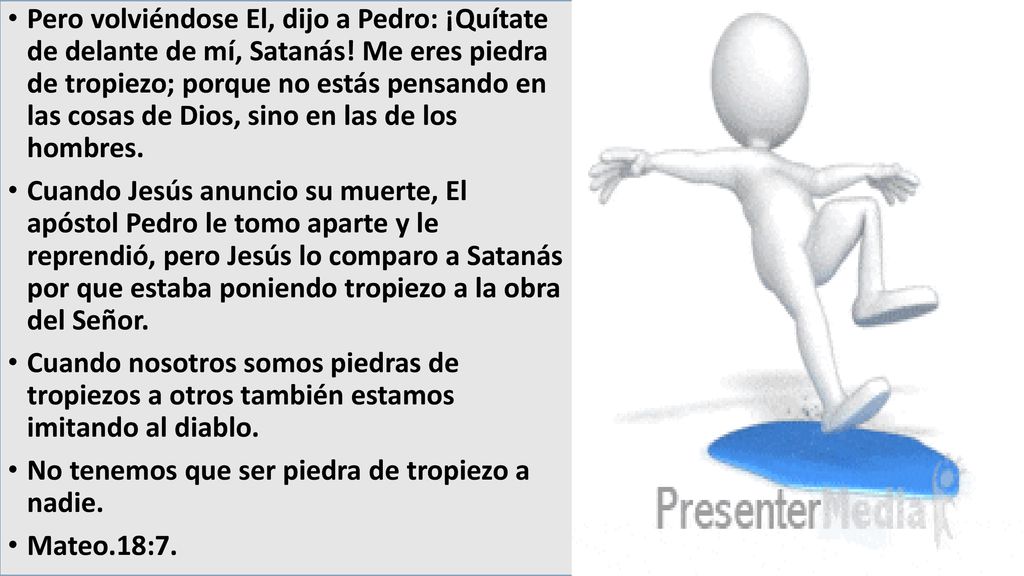 • Pero volviéndose El, dijo a Pedro: ¡Quítate de delante de mí, Satanás! Me eres piedra de tropiezo; porque no estás pensando en las cosas de Dios, sino en las de los hombres.
• Cuando Jesús anuncio su muerte, El apóstol Pedro le tomo aparte y le reprendió, pero Jesús lo comparo a Satanás por que estaba poniendo tropiezo a la obra del Señor.
• Cuando nosotros somos piedras de tropiezos a otros también estamos imitando al diablo.
• No tenemos que ser piedra de tropiezo a nadie.
• Mateo.18:7.

PresenterMedia